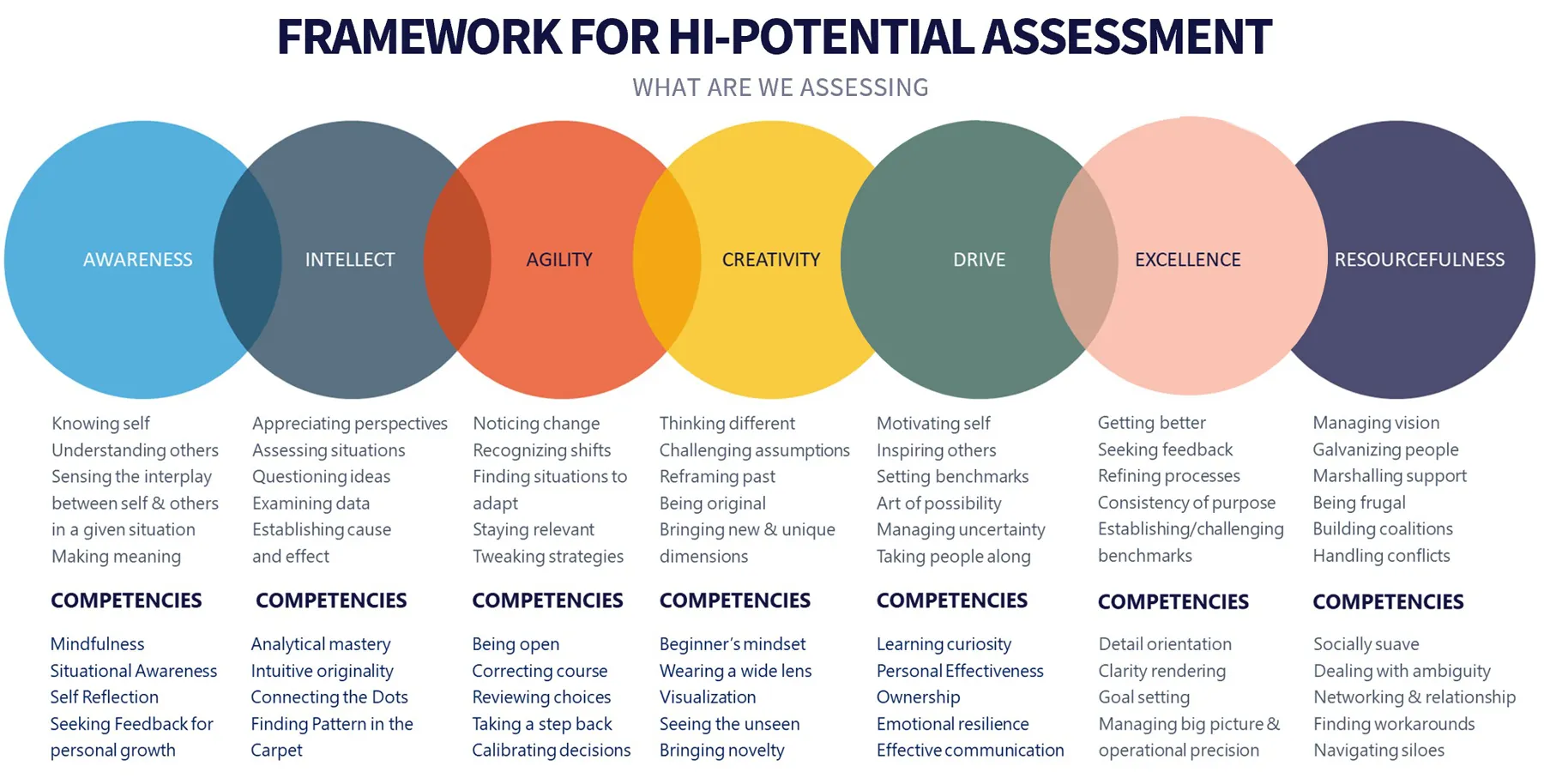 FRAMEWORK FOR HI-POTENTIAL ASSESSMENT

WHAT ARE WE ASSESSING

AWARENESS

Knowing self
Understanding others
Sensing the interplay between self & others in a given situation
Making meaning

COMPETENCIES

Mindfulness
Situational Awareness
Self Reflection
Seeking Feedback for personal growth

INTELLECT

Appreciating perspectives
Assessing situations
Questioning ideas
Examining data
Establishing cause and effect

COMPETENCIES

Analytical mastery
Intuitive originality
Connecting the Dots
Finding Pattern in the Carpet

AGILITY

Noticing change
Recognizing shifts
Finding situations to adapt
Staying relevant
Tweaking strategies

COMPETENCIES

Being open
Correcting course
Reviewing choices
Taking a step back
Calibrating decisions

CREATIVITY

Thinking different
Challenging assumptions
Reframing past
Being original
Bringing new & unique dimensions

COMPETENCIES

Beginner's mindset
Wearing a wide lens
Visualization
Seeing the unseen
Bringing novelty

DRIVE

Motivating self
Inspiring others
Setting benchmarks
Art of possibility
Managing uncertainty
Taking people along

COMPETENCIES

Learning curiosity
Personal Effectiveness
Ownership
Emotional resilience
Effective communication

EXCELLENCE

Getting better
Seeking feedback
Refining processes
Consistency of purpose
Establishing/challenging benchmarks

COMPETENCIES

Detail orientation
Clarity rendering
Goal setting
Managing big picture & operational precision

RESOURCEFULNESS

Managing vision
Galvanizing people
Marshalling support
Being frugal
Building coalitions
Handling conflicts

COMPETENCIES

Socially suave
Dealing with ambiguity
Networking & relationship
Finding workarounds
Navigating siloes